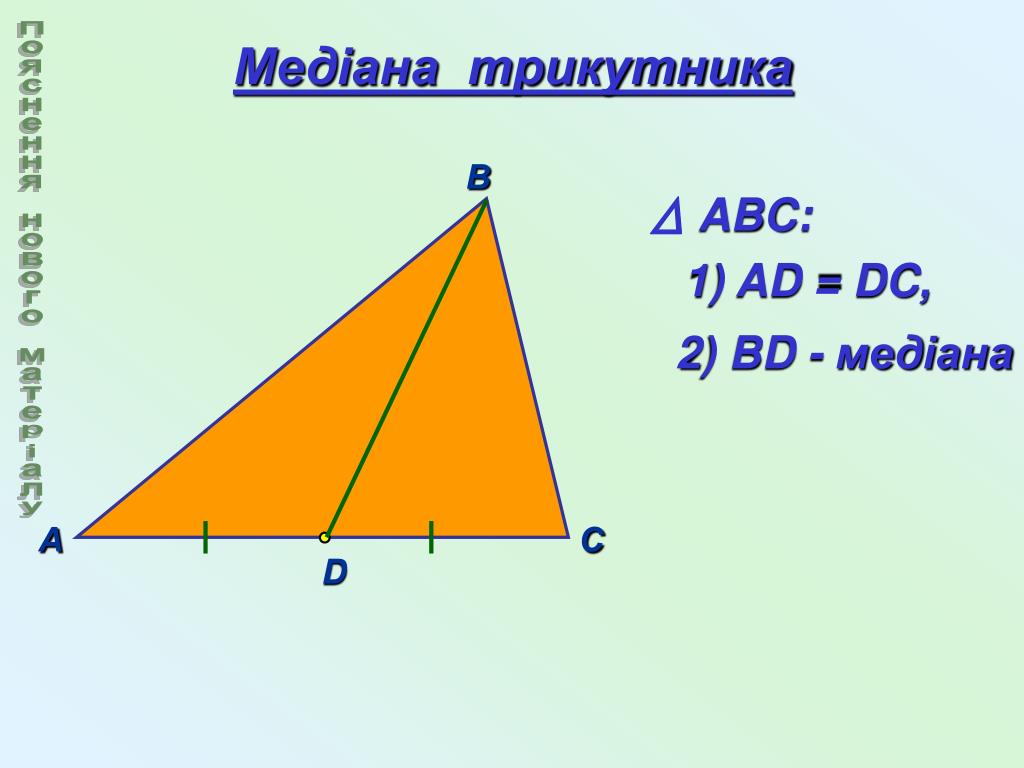 Пояснення нового матеріалу

Медіана трикутника

B

A

D

C

$\triangle$ ABC:

1) AD = DC,

2) BD - медіана